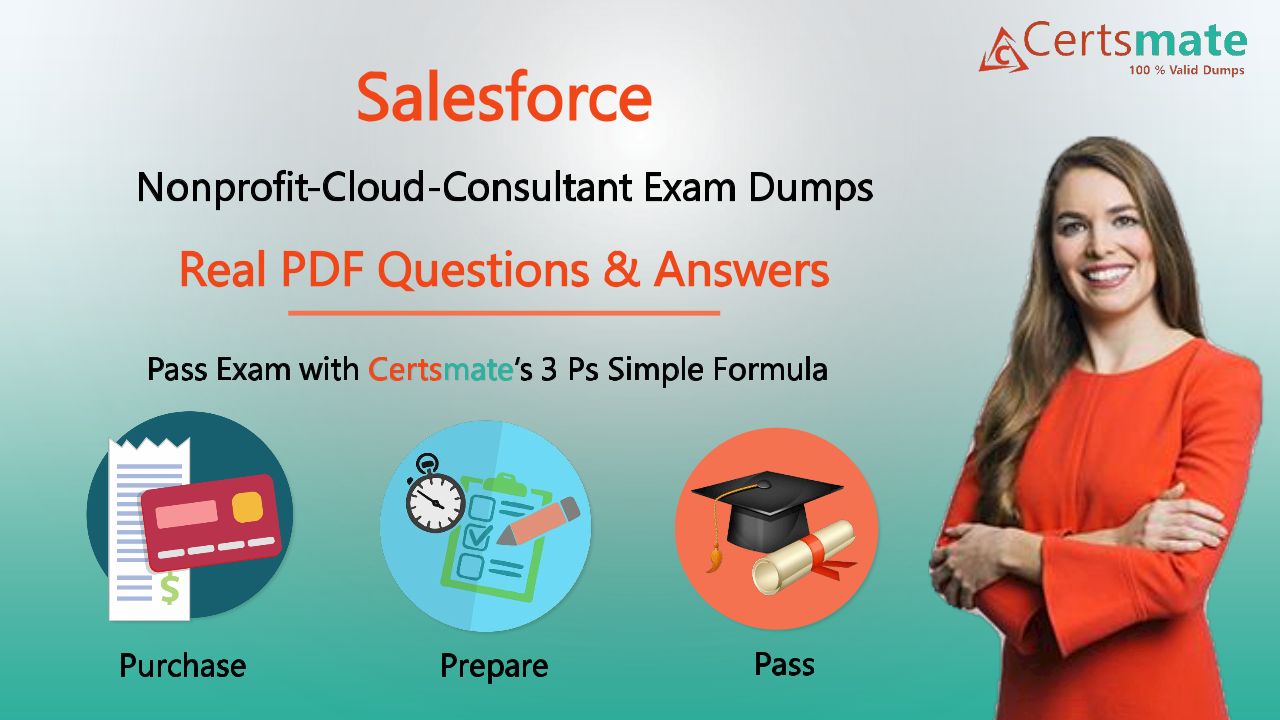 Certsmate
100 % Valid Dumps

Salesforce

Nonprofit-Cloud-Consultant Exam Dumps

Real PDF Questions & Answers

Pass Exam with Certsmate's 3 Ps Simple Formula

$

Purchase

Prepare

Pass